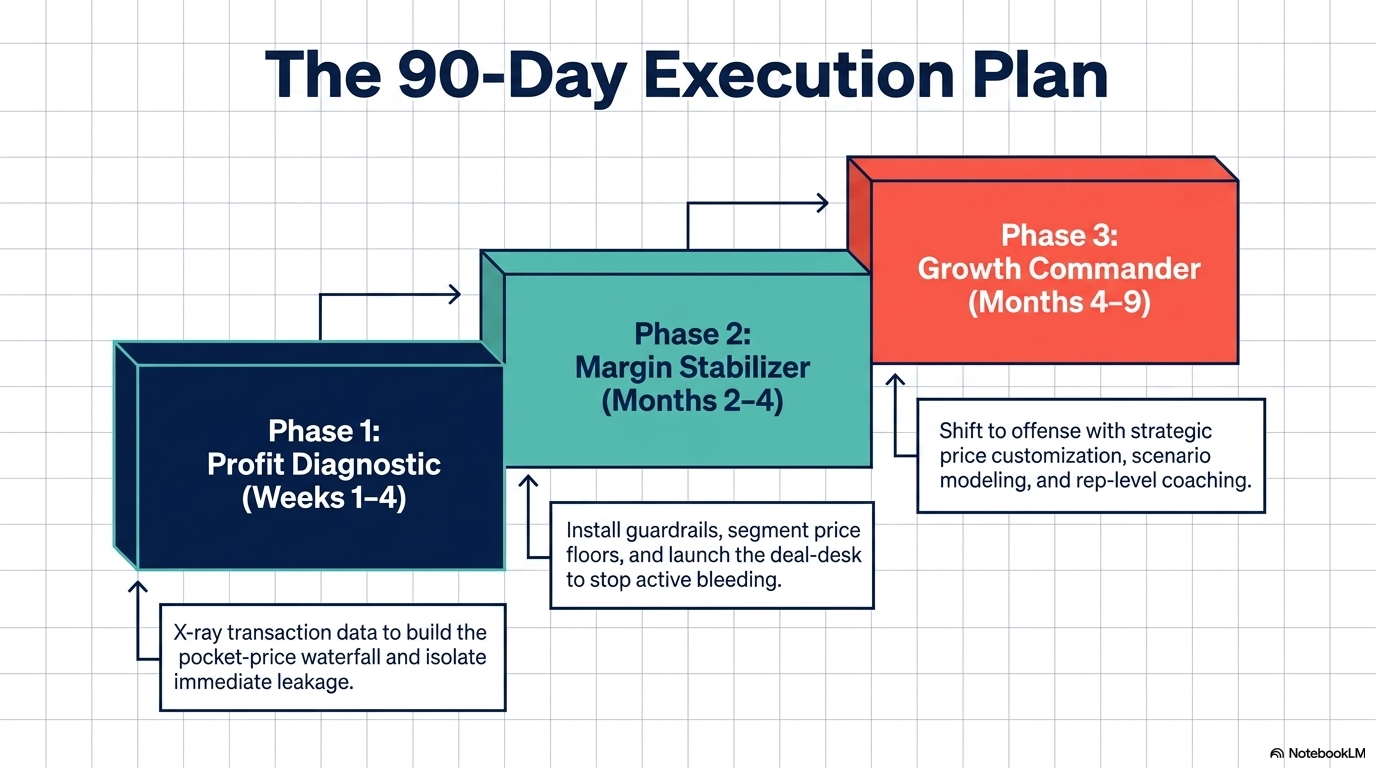 The 90-Day Execution Plan

Phase 1:
Profit Diagnostic
(Weeks 1–4)

X-ray transaction data to build the pocket-price waterfall and isolate immediate leakage.

Phase 2:
Margin Stabilizer
(Months 2–4)

Install guardrails, segment price floors, and launch the deal-desk to stop active bleeding.

Phase 3:
Growth Commander
(Months 4–9)

Shift to offense with strategic price customization, scenario modeling, and rep-level coaching.

NotebookLM